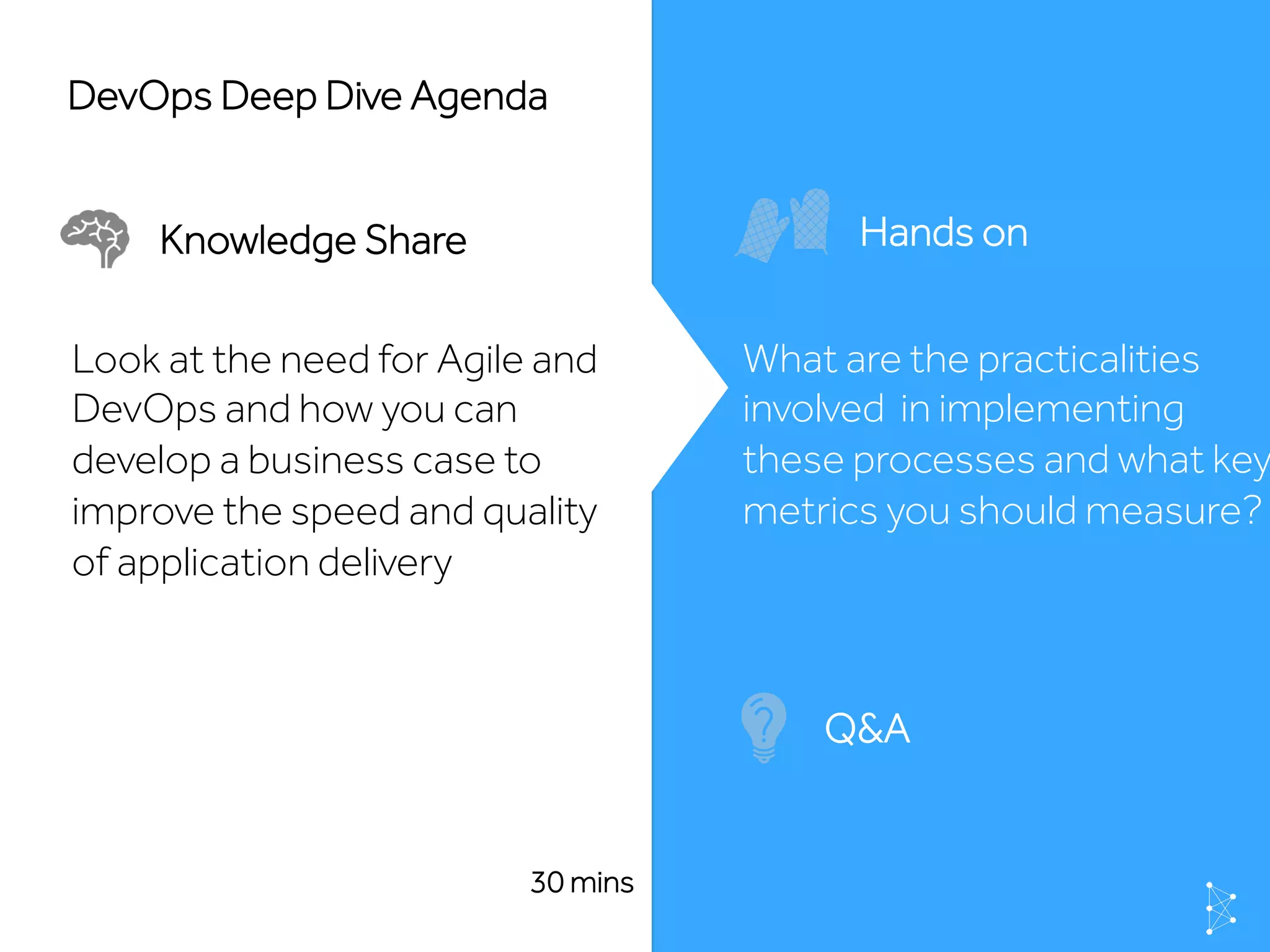 DevOps Deep Dive Agenda

Knowledge Share

Look at the need for Agile and DevOps and how you can develop a business case to improve the speed and quality of application delivery

30 mins

Hands on

What are the practicalities involved in implementing these processes and what key metrics you should measure?

Q&A